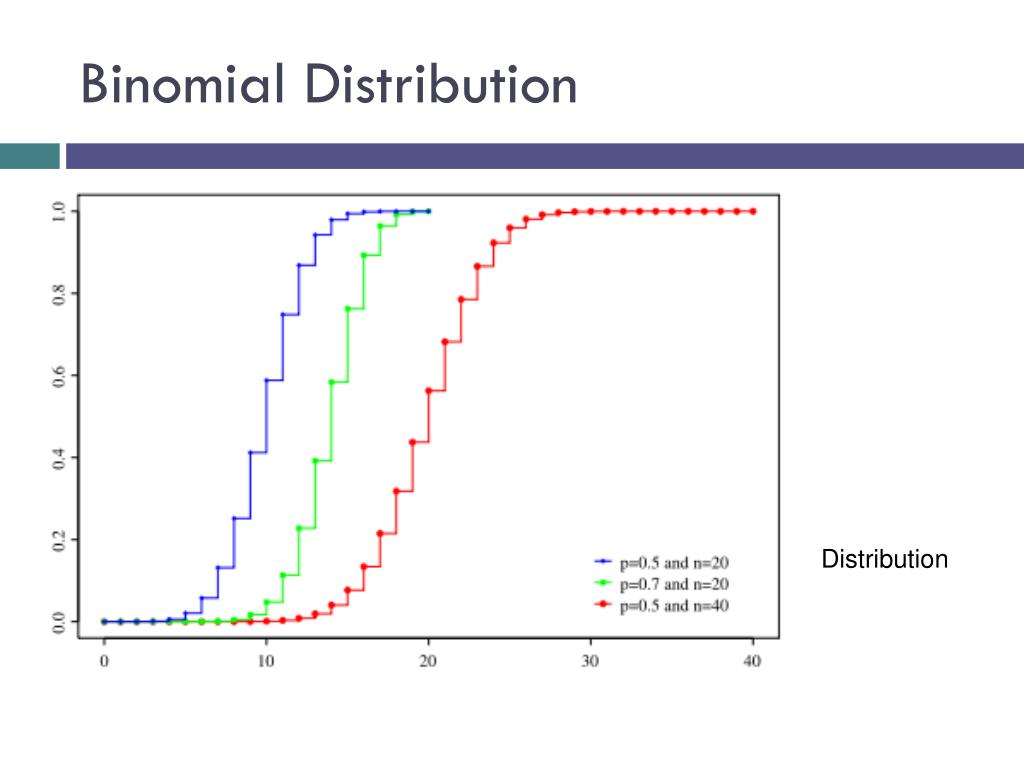 Binomial Distribution

1.0
0.8
0.6
0.4
0.2
0.0

0
10
20
30
40

p=0.5 and n=20
p=0.7 and n=20
p=0.5 and n=40

Distribution